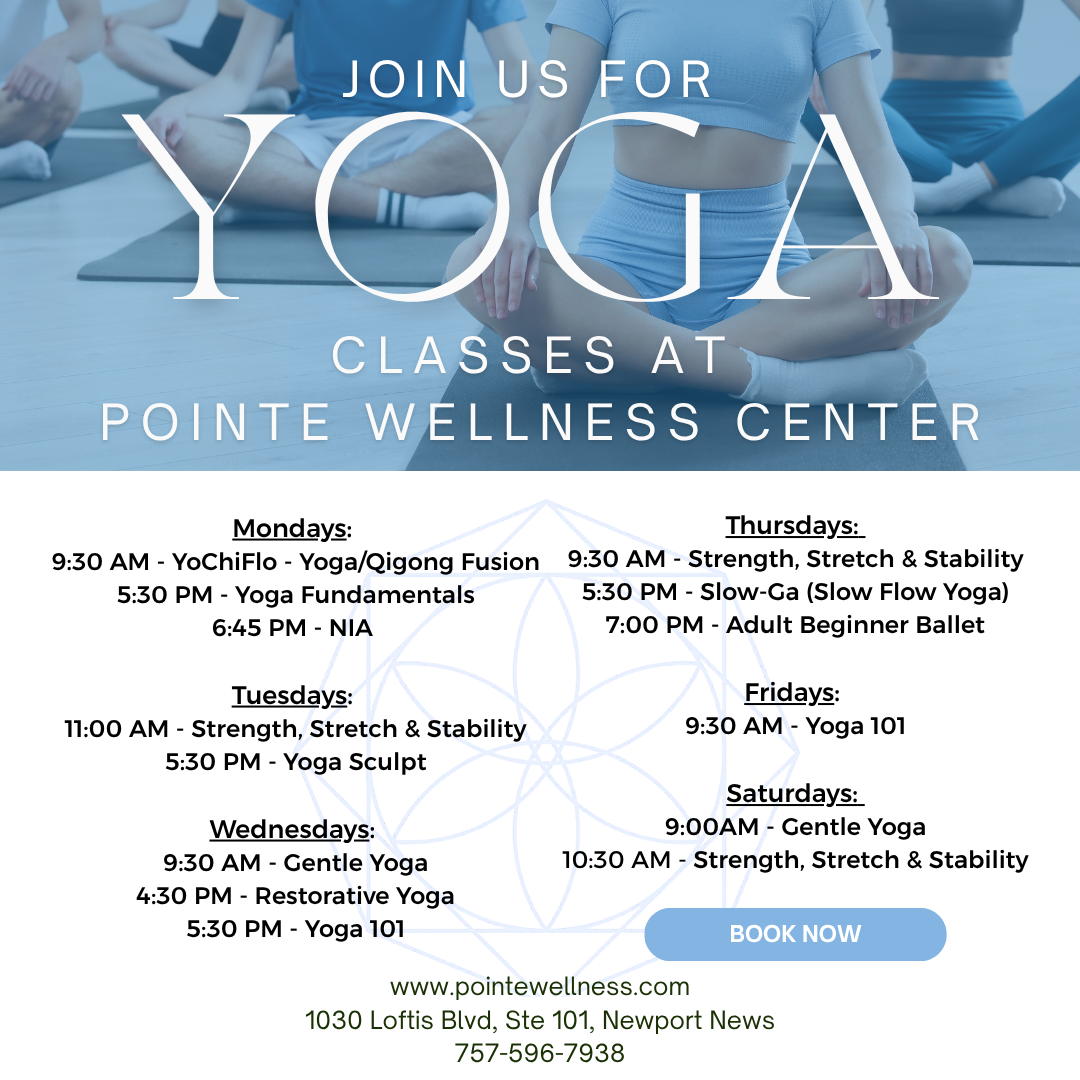 JOIN US FOR
YOGA
CLASSES AT
POINTE WELLNESS CENTER

Mondays:
9:30 AM - YoChiFlo - Yoga/Qigong Fusion
5:30 PM - Yoga Fundamentals
6:45 PM - NIA

Tuesdays:
11:00 AM - Strength, Stretch & Stability
5:30 PM - Yoga Sculpt

Wednesdays:
9:30 AM - Gentle Yoga
4:30 PM - Restorative Yoga
5:30 PM - Yoga 101

Thursdays:
9:30 AM - Strength, Stretch & Stability
5:30 PM - Slow-Ga (Slow Flow Yoga)
7:00 PM - Adult Beginner Ballet

Fridays:
9:30 AM - Yoga 101

Saturdays:
9:00AM - Gentle Yoga
10:30 AM - Strength, Stretch & Stability

BOOK NOW

www.pointewellness.com
1030 Loftis Blvd, Ste 101, Newport News
757-596-7938